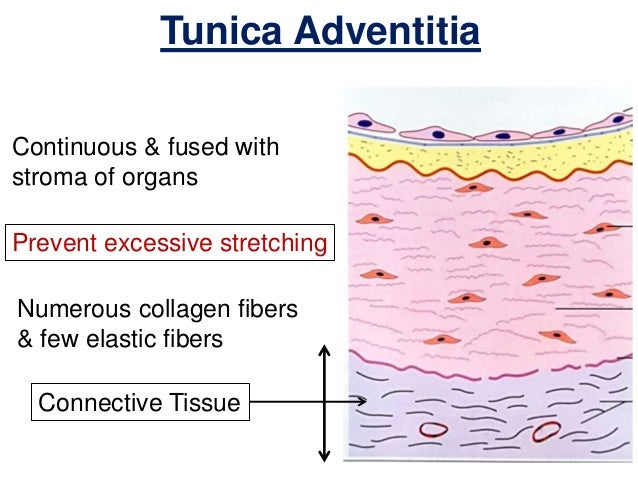 Tunica Adventitia

Continuous & fused with stroma of organs

Prevent excessive stretching

Numerous collagen fibers & few elastic fibers

Connective Tissue